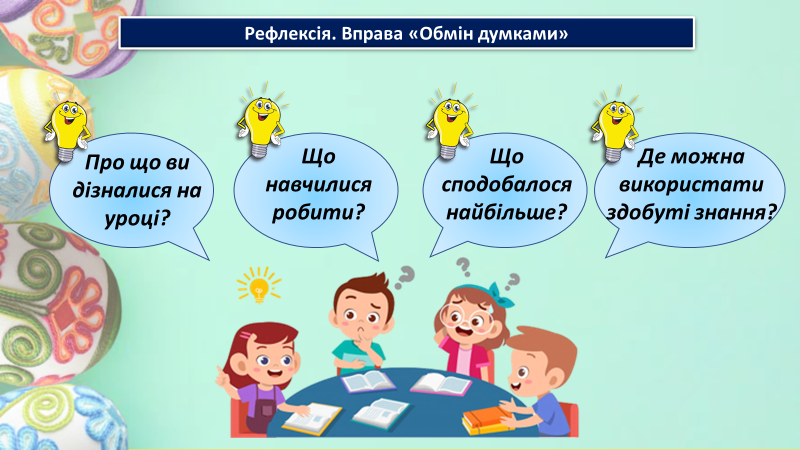 Рефлексія. Вправа «Обмін думками»

Про що ви дізналися на уроці?

Що навчилися робити?

Що сподобалося найбільше?

Де можна використати здобуті знання?